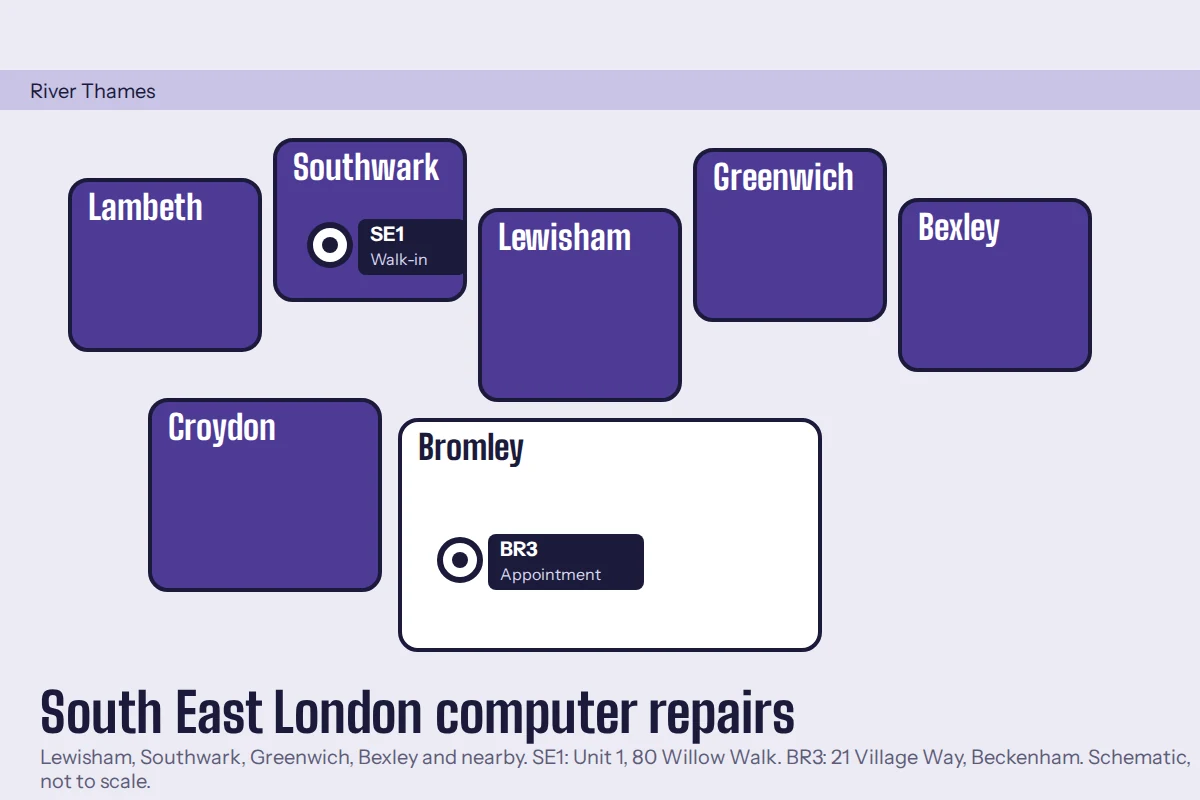 River Thames

Lambeth

Southwark

SE1
Walk-in

Lewisham

Greenwich

Bexley

Croydon

Bromley

BR3
Appointment

South East London computer repairs

Lewisham, Southwark, Greenwich, Bexley and nearby. SE1: Unit 1, 80 Willow Walk. BR3: 21 Village Way, Beckenham. Schematic, not to scale.